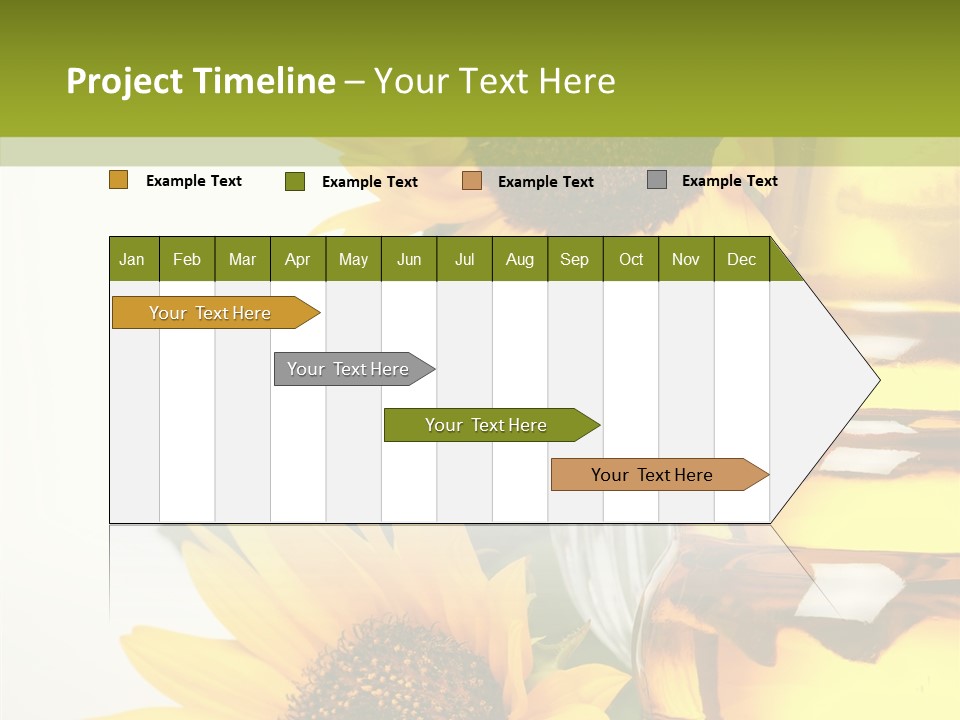 Project Timeline – Your Text Here

Example Text
Example Text
Example Text
Example Text

| Jan | Feb | Mar | Apr | May | Jun | Jul | Aug | Sep | Oct | Nov | Dec |
|---|---|---|---|---|---|---|---|---|---|---|---|

Your Text Here
Your Text Here
Your Text Here
Your Text Here